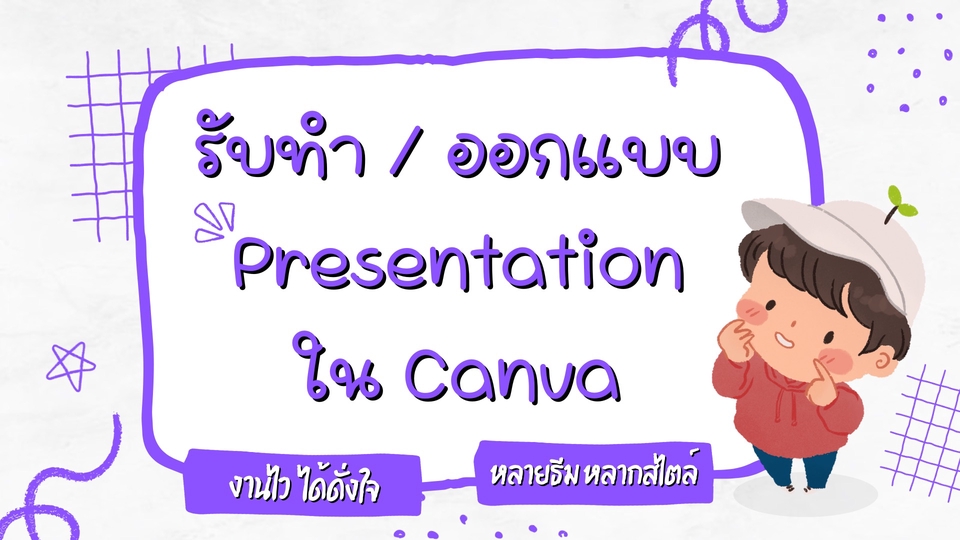 รับทำ / ออกแบบ Presentation ใน Canva

งานไว ได้ดั่งใจ

หลายธีม หลากสไตล์